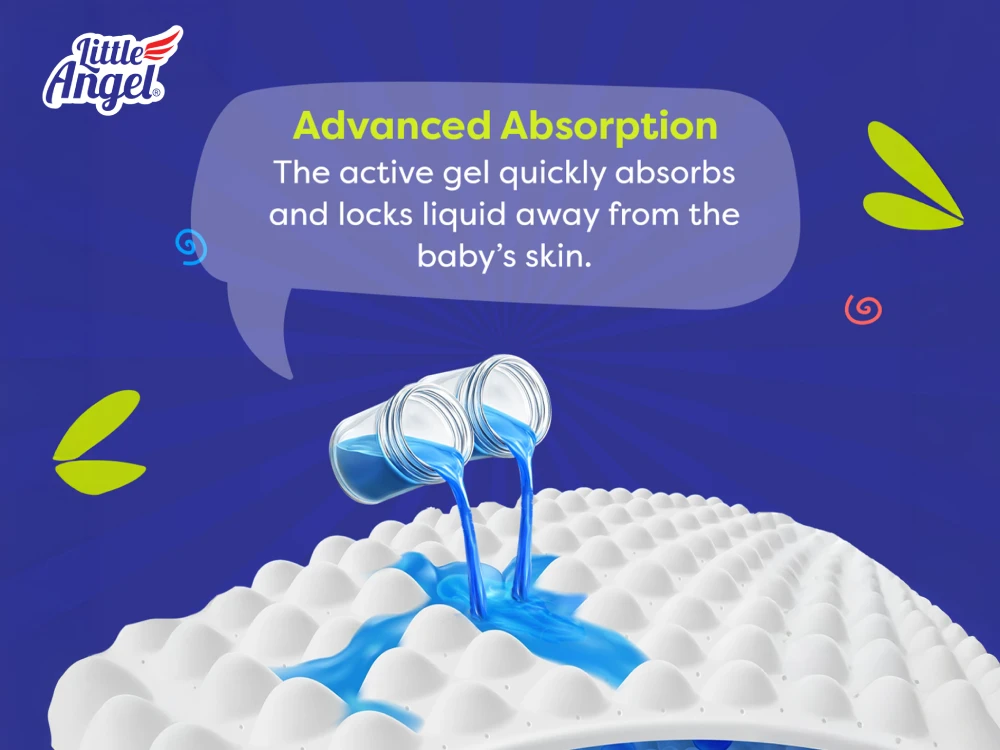 Little Angel®

Advanced Absorption
The active gel quickly absorbs and locks liquid away from the baby's skin.